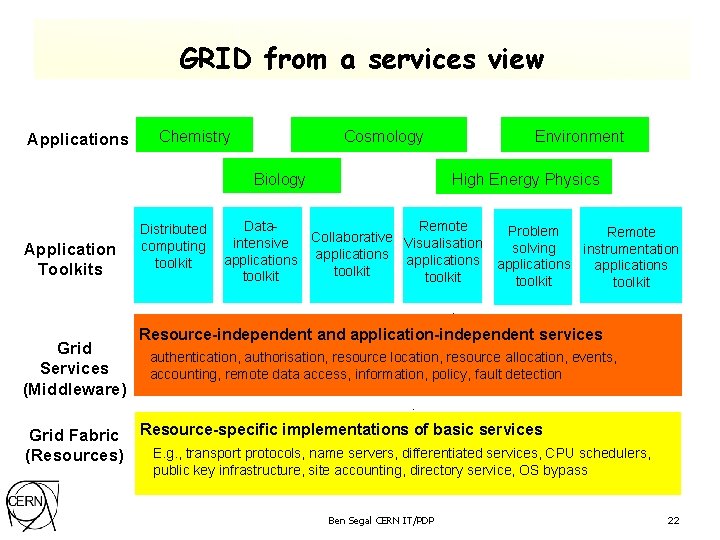 GRID from a services view

Applications

Chemistry

Cosmology

Environment

Biology

High Energy Physics

Application Toolkits

Distributed computing toolkit

Data-intensive applications toolkit

Collaborative applications toolkit

Remote Visualisation applications toolkit

Problem solving applications toolkit

Remote instrumentation applications toolkit

Grid Services (Middleware)

Resource-independent and application-independent services

authentication, authorisation, resource location, resource allocation, events, accounting, remote data access, information, policy, fault detection

Grid Fabric (Resources)

Resource-specific implementations of basic services

E.g., transport protocols, name servers, differentiated services, CPU schedulers, public key infrastructure, site accounting, directory service, OS bypass

CERN

Ben Segal CERN IT/PDP

22